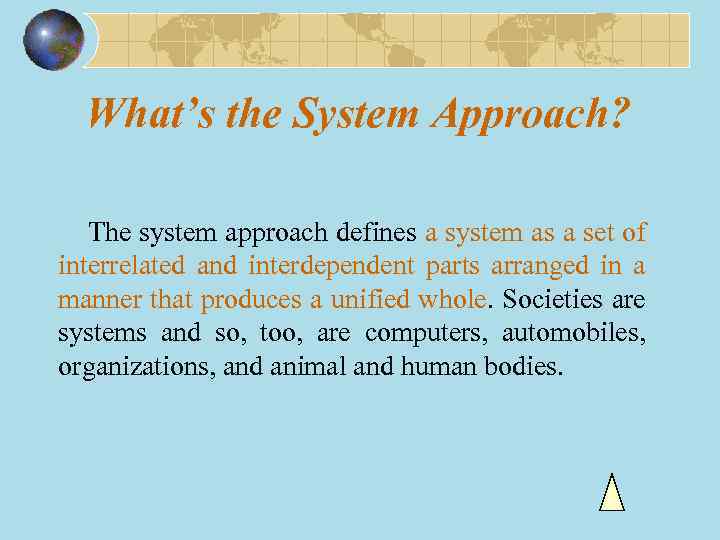 What's the System Approach?

The system approach defines a system as a set of interrelated and interdependent parts arranged in a manner that produces a unified whole. Societies are systems and so, too, are computers, automobiles, organizations, and animal and human bodies.